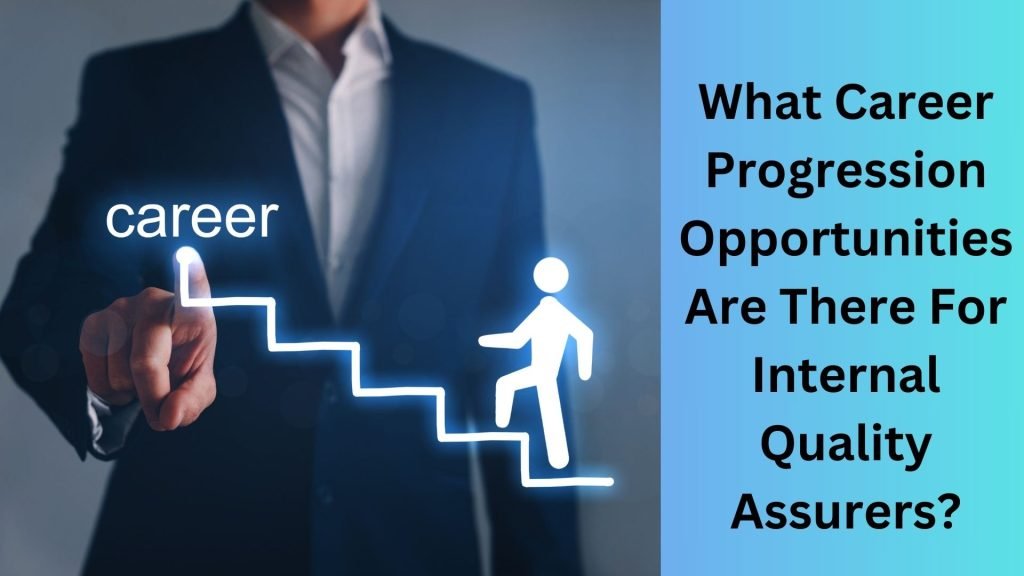 career

What Career Progression Opportunities Are There For Internal Quality Assurers?